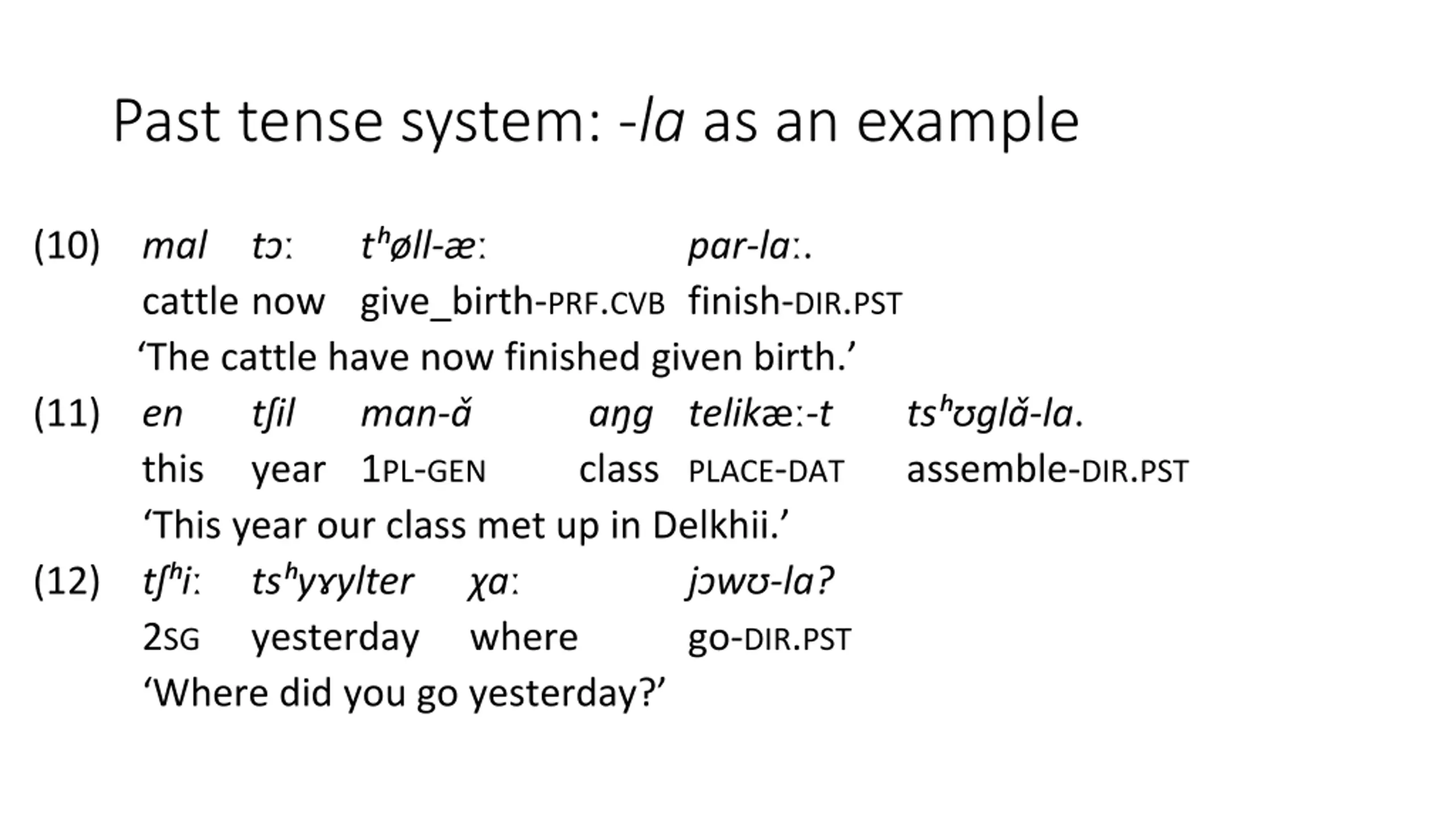 Past tense system: -la as an example

(10) mal tɔː tʰøll-æː par-laː.
cattle now give_birth-PRF.CVB finish-DIR.PST
‘The cattle have now finished given birth.’

(11) en tʃil man-ǎ aŋg telikæː-t tsʰʊglǎ-la.
this year 1PL-GEN class PLACE-DAT assemble-DIR.PST
‘This year our class met up in Delkhii.’

(12) tʃʰiː tsʰyɤylter χaː jɔwʊ-la?
2SG yesterday where go-DIR.PST
‘Where did you go yesterday?’